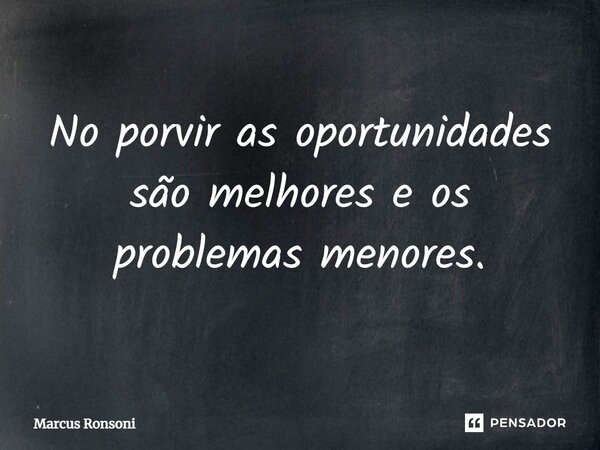 No porvir as oportunidades são melhores e os problemas menores.

Marcus Ronsoni

PENSADOR